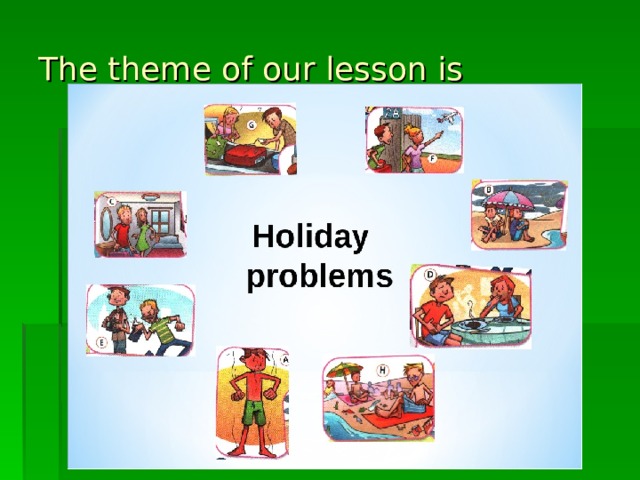 The theme of our lesson is

G

F

C

B

Holiday problems

D

E

A

H